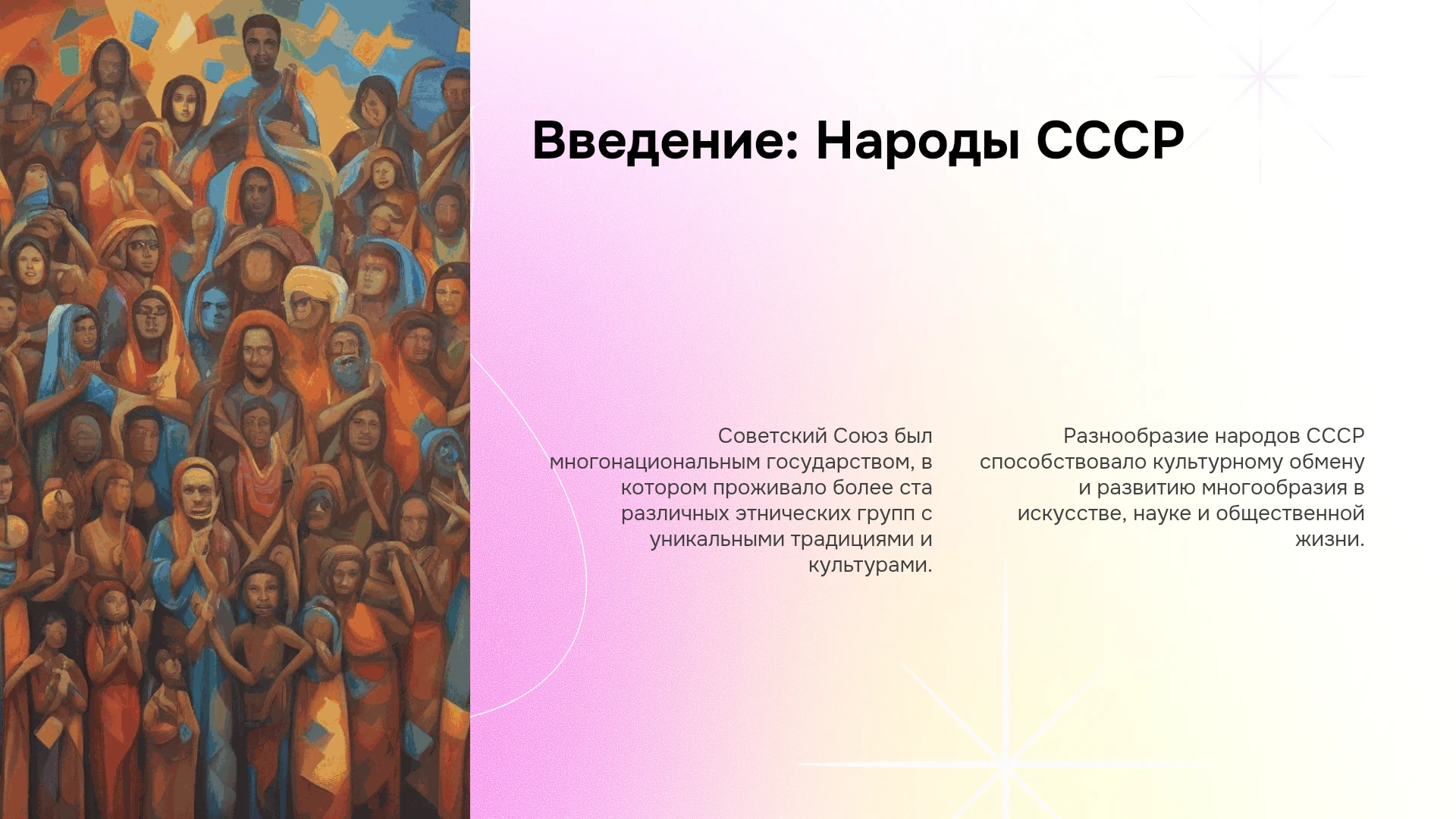 Введение: Народы СССР

Советский Союз был многонациональным государством, в котором проживало более ста различных этнических групп с уникальными традициями и культурами.

Разнообразие народов СССР способствовало культурному обмену и развитию многообразия в искусстве, науке и общественной жизни.